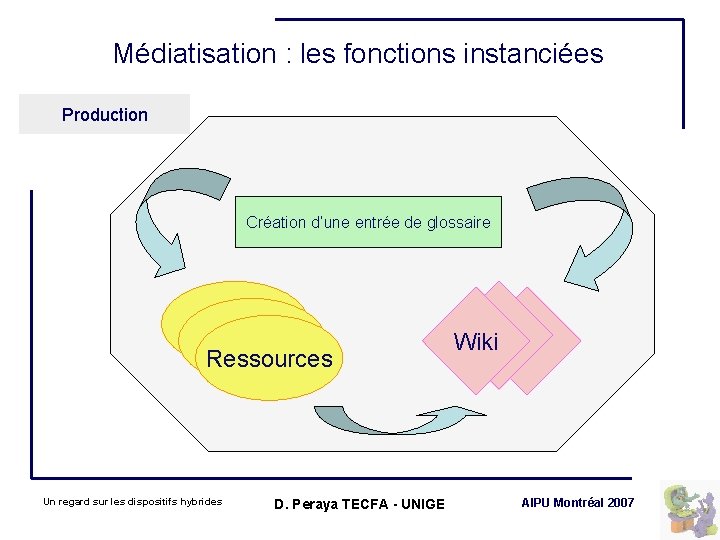 Médiatisation : les fonctions instanciées

Production

Création d'une entrée de glossaire

Ressources

Wiki

Un regard sur les dispositifs hybrides

D. Peraya TECFA - UNIGE

AIPU Montréal 2007